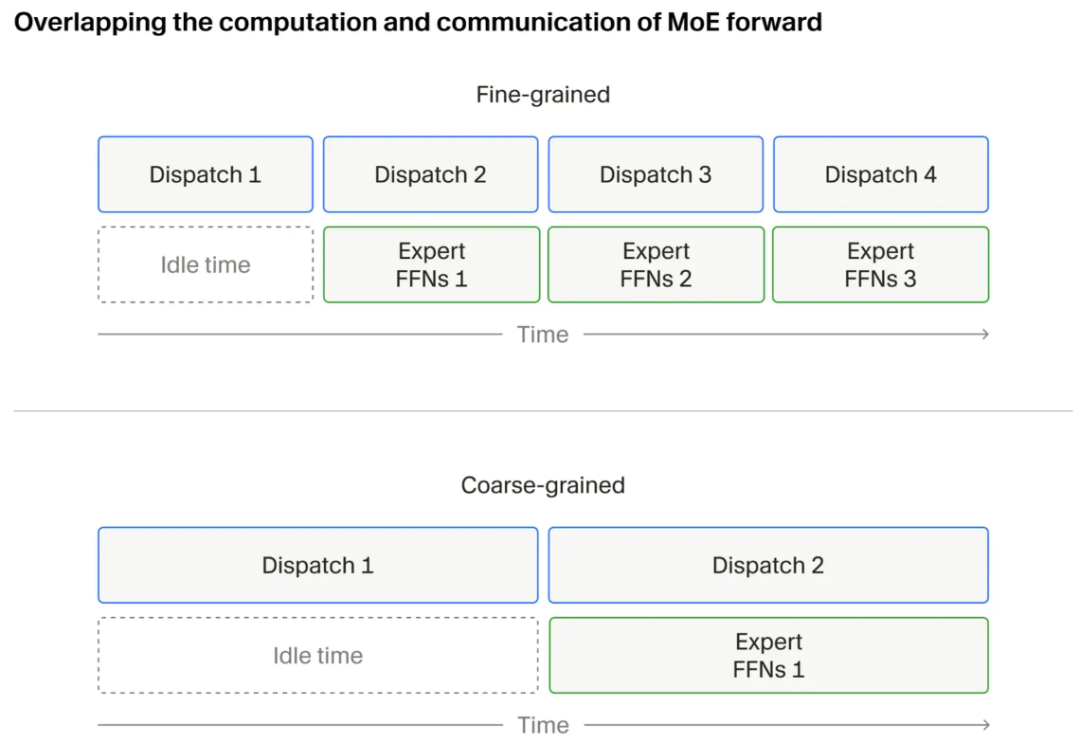 Overlapping the computation and communication of MoE forward

Fine-grained

Dispatch 1
Dispatch 2
Dispatch 3
Dispatch 4

Idle time
Expert FFNs 1
Expert FFNs 2
Expert FFNs 3

Time

Coarse-grained

Dispatch 1
Dispatch 2

Idle time
Expert FFNs 1

Time